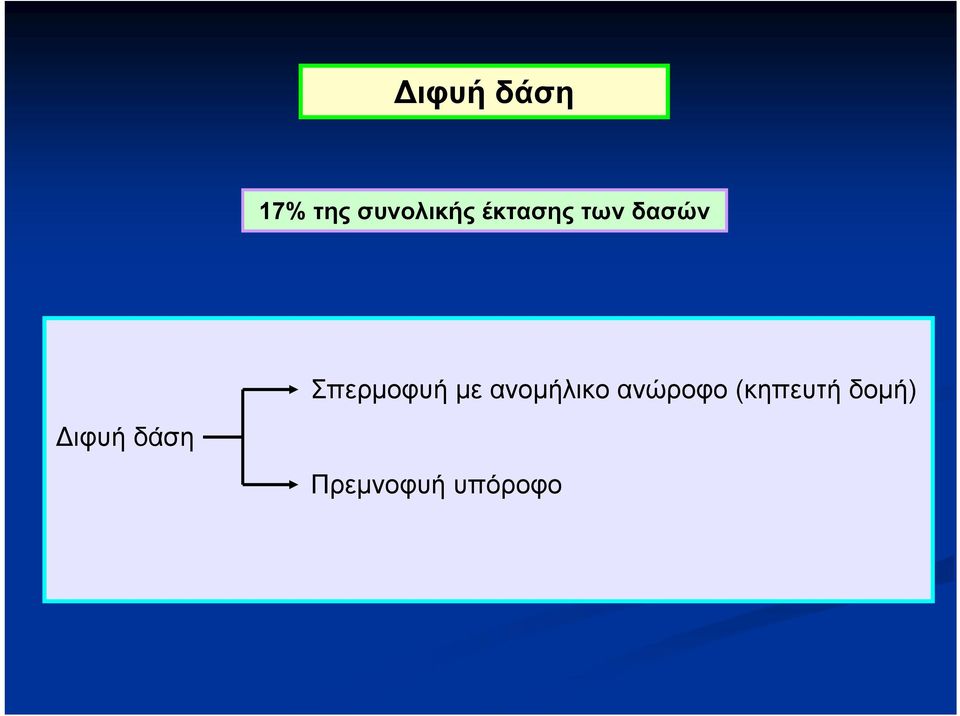 Διφυή δάση

17% της συνολικής έκτασης των δασών

Διφυή δάση

Σπερμοφυή με ανομήλικο ανώροφο (κηπευτή δομή)

Πρεμνοφυή υπόροφο